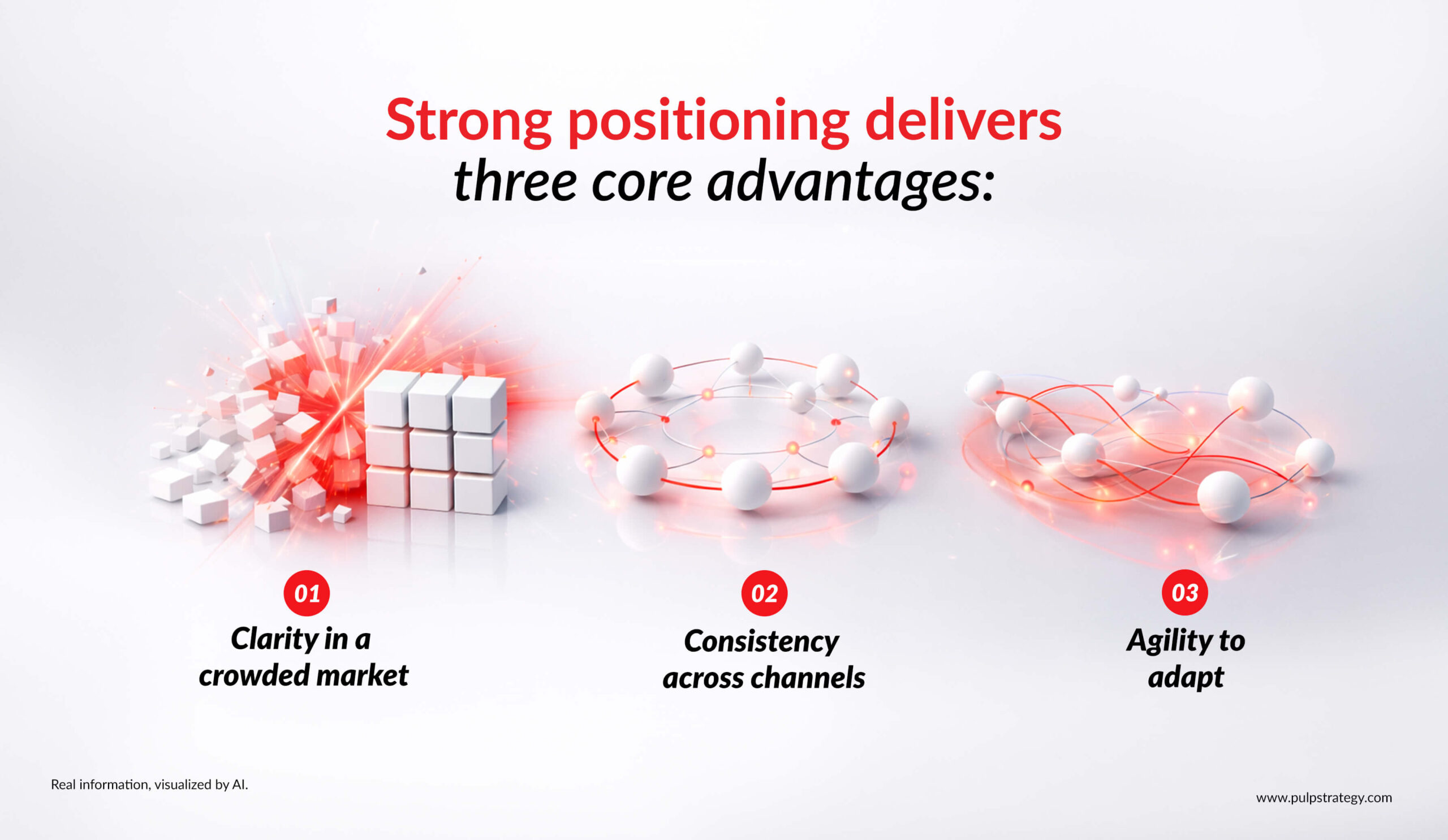 Strong positioning delivers three core advantages:

01
Clarity in a crowded market

02
Consistency across channels

03
Agility to adapt

Real information, visualized by AI.

www.pulpstrategy.com